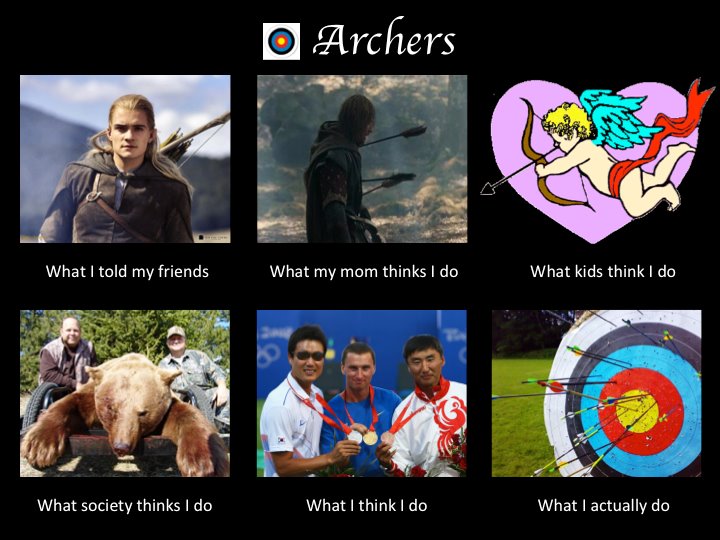 Archers

What I told my friends

What my mom thinks I do

What kids think I do

What society thinks I do

What I think I do

What I actually do